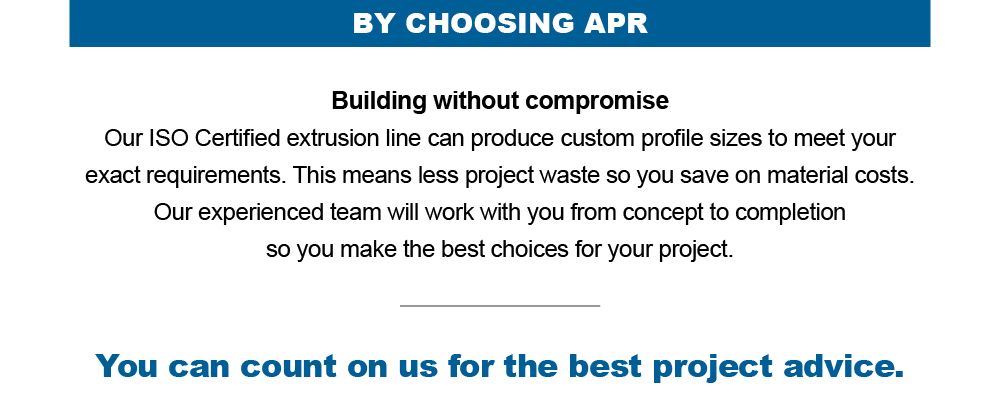 BY CHOOSING APR

Building without compromise
Our ISO Certified extrusion line can produce custom profile sizes to meet your exact requirements. This means less project waste so you save on material costs. Our experienced team will work with you from concept to completion so you make the best choices for your project.

You can count on us for the best project advice.